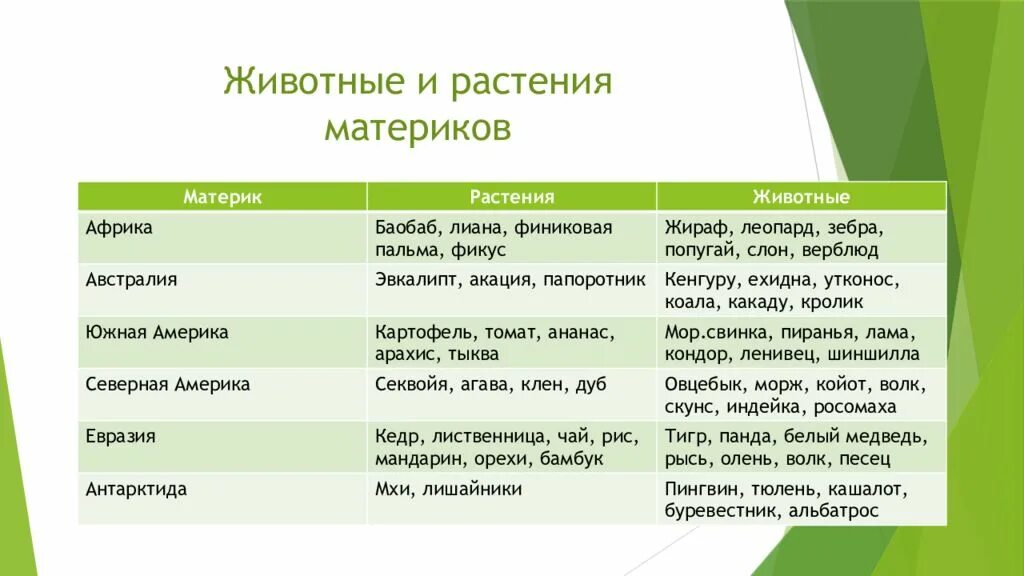 Животные и растения материков

| Материк | Растения | Животные |
|---|---|---|
| Африка | Баобаб, лиана, финиковая пальма, фикус | Жираф, леопард, зебра, попугай, слон, верблюд |
| Австралия | Эвкалипт, акация, папоротник | Кенгуру, ехидна, утконос, коала, какаду, кролик |
| Южная Америка | Картофель, томат, ананас, арахис, тыква | Мор.свинка, пиранья, лама, кондор, ленивец, шиншилла |
| Северная Америка | Секвойя, агава, клен, дуб | Овцебык, морж, койот, волк, скунс, индейка, росомаха |
| Евразия | Кедр, лиственница, чай, рис, мандарин, орехи, бамбук | Тигр, панда, белый медведь, рысь, олень, волк, песец |
| Антарктида | Мхи, лишайники | Пингвин, тюлень, кашалот, буревестник, альбатрос |